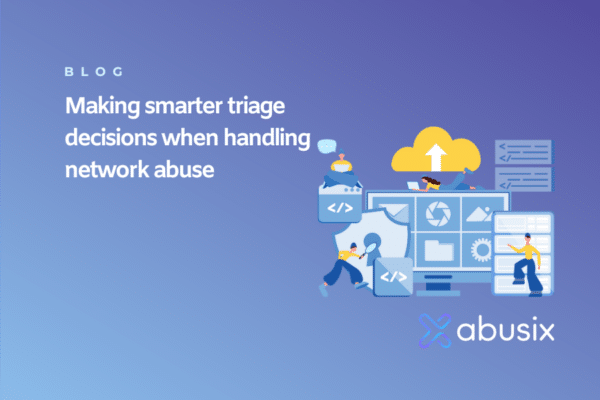 BLOG

Making smarter triage decisions when handling network abuse

</>

</>

abusix